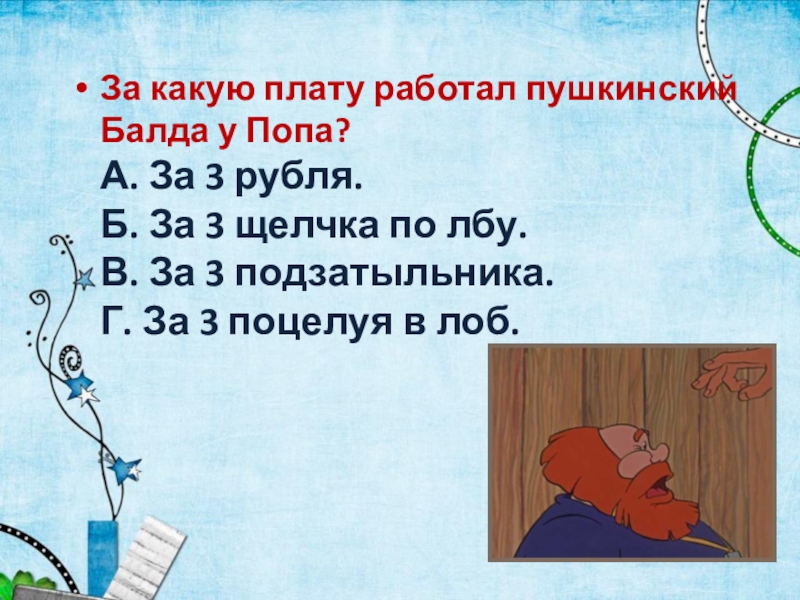 • За какую плату работал пушкинский Балда у Попа?
А. За 3 рубля.
Б. За 3 щелчка по лбу.
В. За 3 подзатыльника.
Г. За 3 поцелуя в лоб.